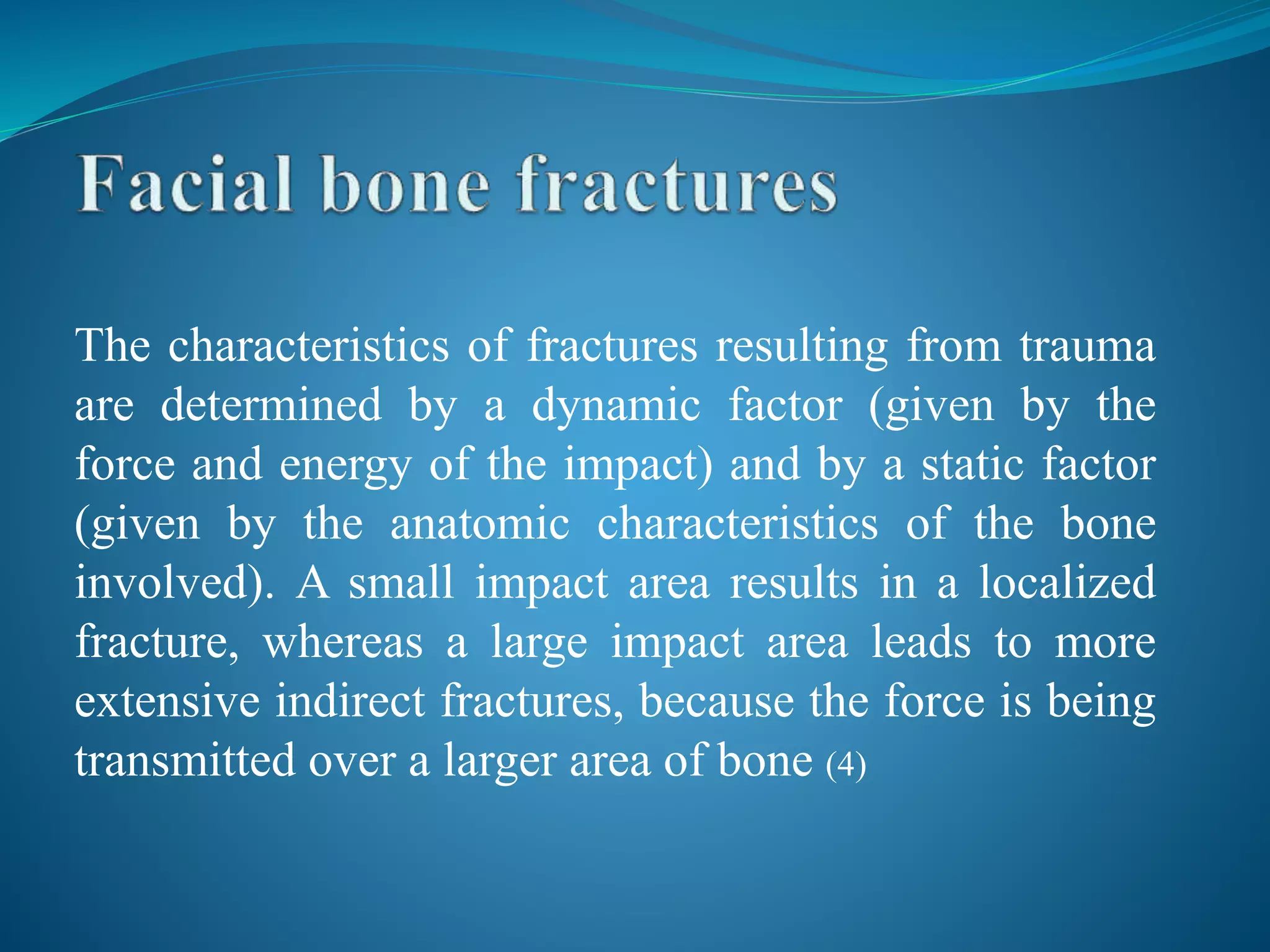 Facial bone fractures

The characteristics of fractures resulting from trauma are determined by a dynamic factor (given by the force and energy of the impact) and by a static factor (given by the anatomic characteristics of the bone involved). A small impact area results in a localized fracture, whereas a large impact area leads to more extensive indirect fractures, because the force is being transmitted over a larger area of bone (4)